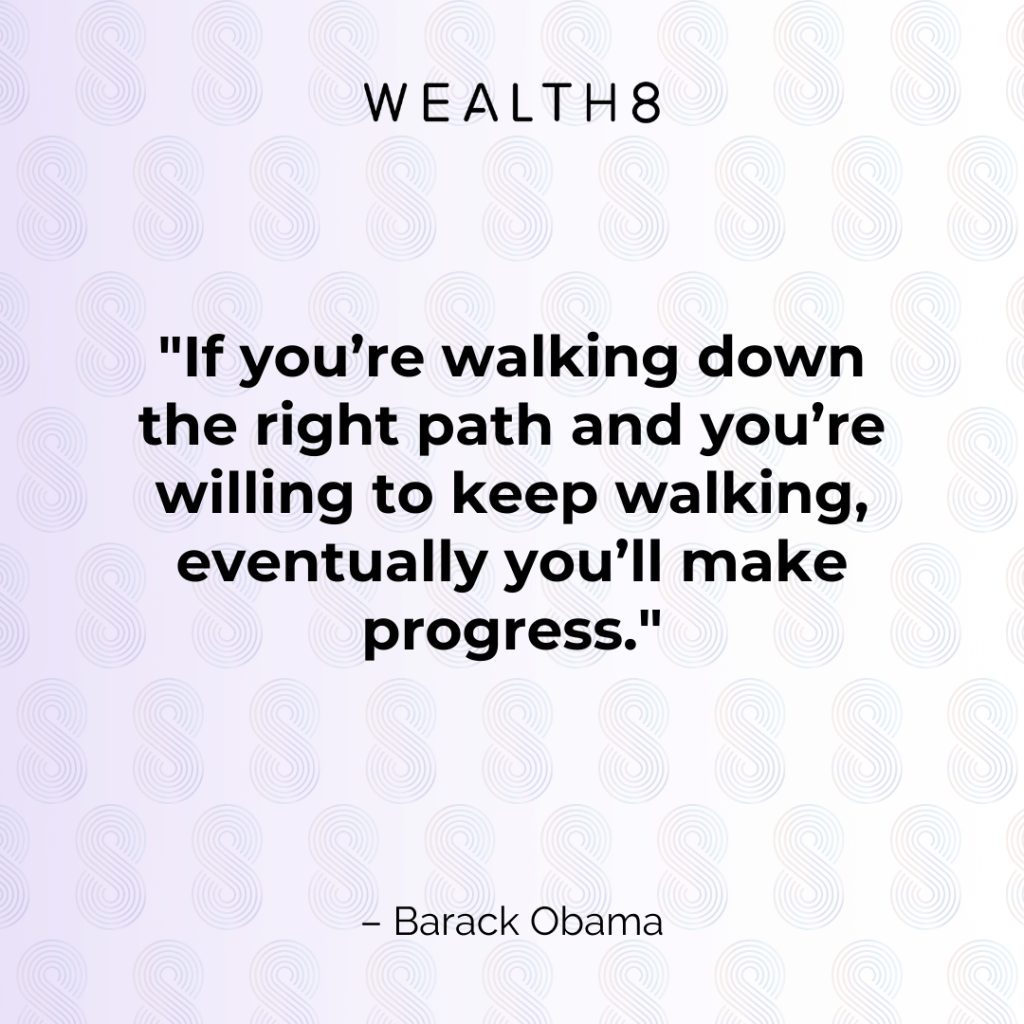 WEALTH8

"If you’re walking down the right path and you’re willing to keep walking, eventually you’ll make progress."

– Barack Obama